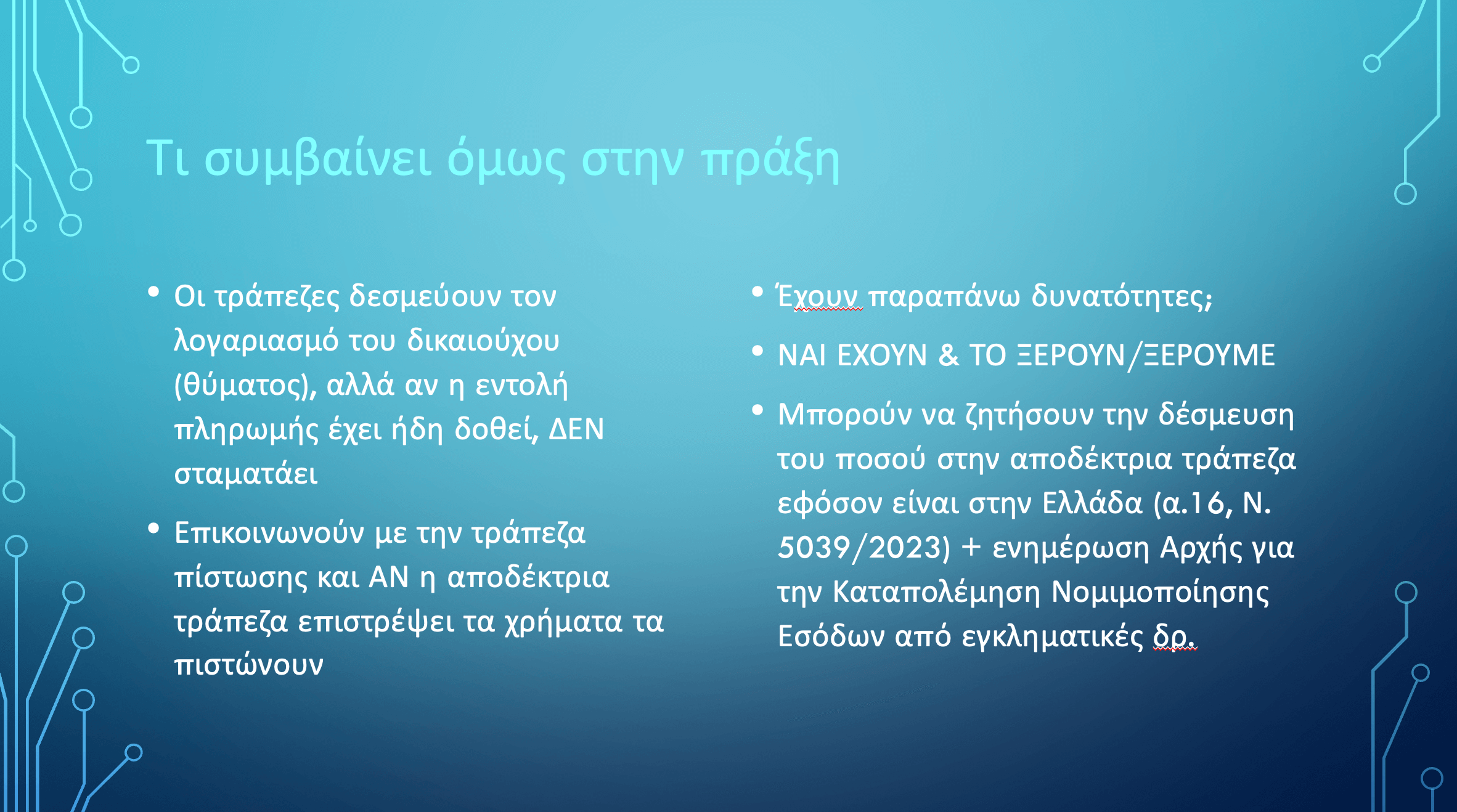 Τι συμβαίνει όμως στην πράξη

• Οι τράπεζες δεσμεύουν τον λογαριασμό του δικαιούχου (θύματος), αλλά αν η εντολή πληρωμής έχει ήδη δοθεί, ΔΕΝ σταματάει

• Επικοινωνούν με την τράπεζα πίστωσης και ΑΝ η αποδέκτρια τράπεζα επιστρέψει τα χρήματα τα πιστώνουν

• Έχουν παραπάνω δυνατότητες;

• ΝΑΙ ΕΧΟΥΝ & ΤΟ ΞΕΡΟΥΝ/ΞΕΡΟΥΜΕ

• Μπορούν να ζητήσουν την δέσμευση του ποσού στην αποδέκτρια τράπεζα εφόσον είναι στην Ελλάδα (α.16, Ν. 5039/2023) + ενημέρωση Αρχής για την Καταπολέμηση Νομιμοποίησης Εσόδων από εγκληματικές δρ.